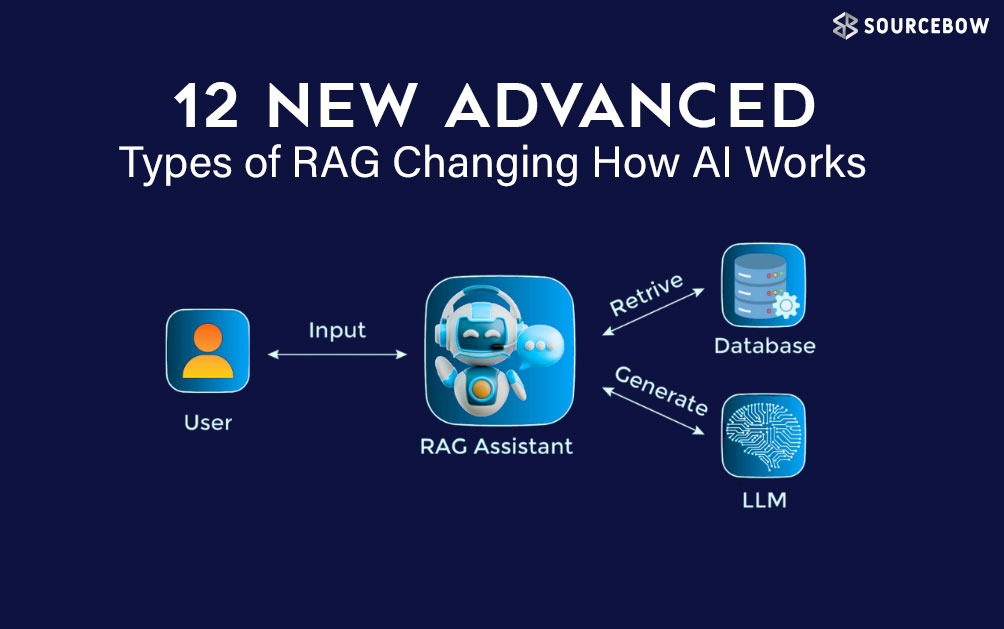 SOURCEBOW

12 NEW ADVANCED
Types of RAG Changing How AI Works

User

Input

RAG Assistant

Retrive

Database

Generate

LLM